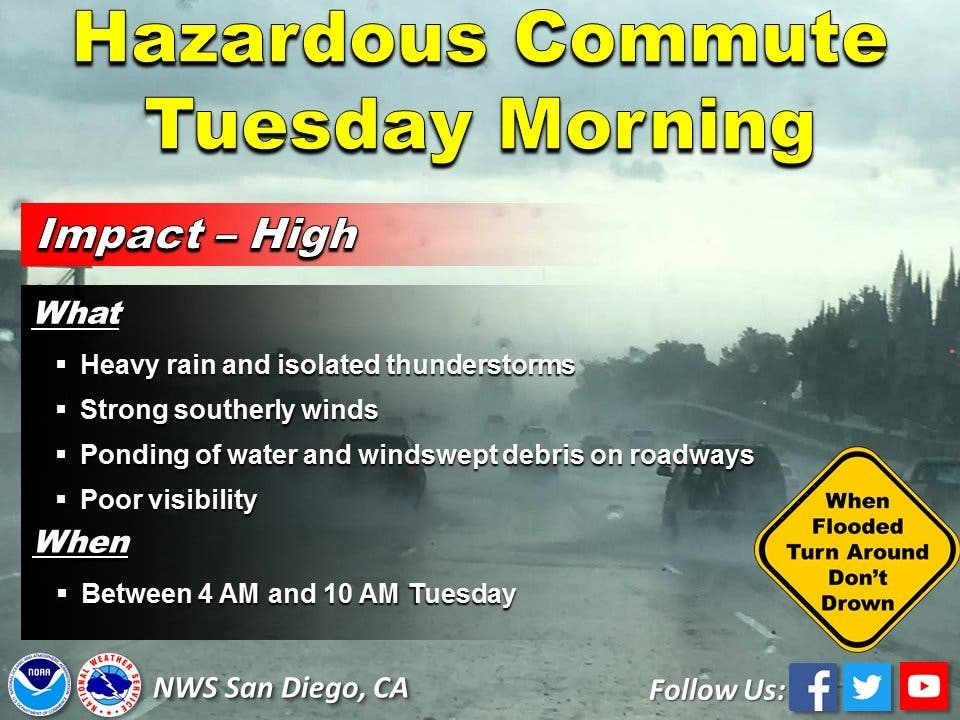 Hazardous Commute Tuesday Morning

Impact – High

What

▪ Heavy rain and isolated thunderstorms
▪ Strong southerly winds
▪ Ponding of water and windswept debris on roadways
▪ Poor visibility

When

▪ Between 4 AM and 10 AM Tuesday

When Flooded Turn Around Don't Drown

NOAA

NATIONAL WEATHER SERVICE

NWS San Diego, CA

Follow Us: